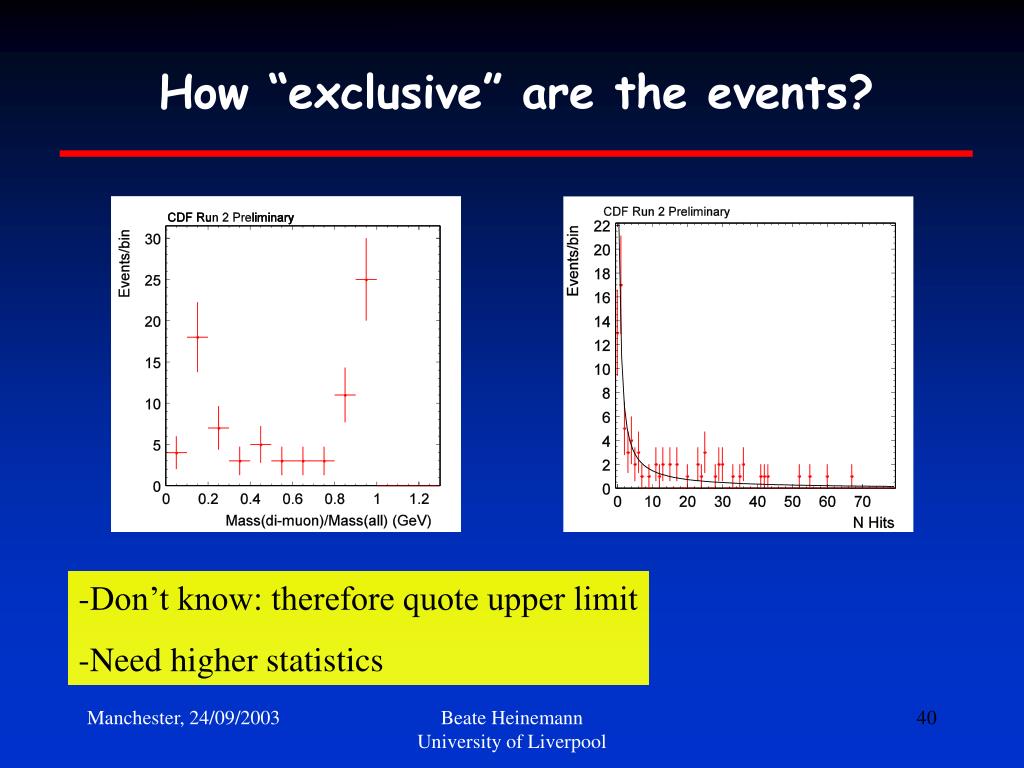 How “exclusive” are the events?

CDF Run 2 Preliminary

Events/bin

30
25
20
15
10
5
0

0 0.2 0.4 0.6 0.8 1 1.2

Mass(di-muon)/Mass(all) (GeV)

CDF Run 2 Preliminary

Events/bin

22
20
18
16
14
12
10
8
6
4
2
0

0 10 20 30 40 50 60 70

N Hits

-Don’t know: therefore quote upper limit

-Need higher statistics

Manchester, 24/09/2003

Beate Heinemann
University of Liverpool

40